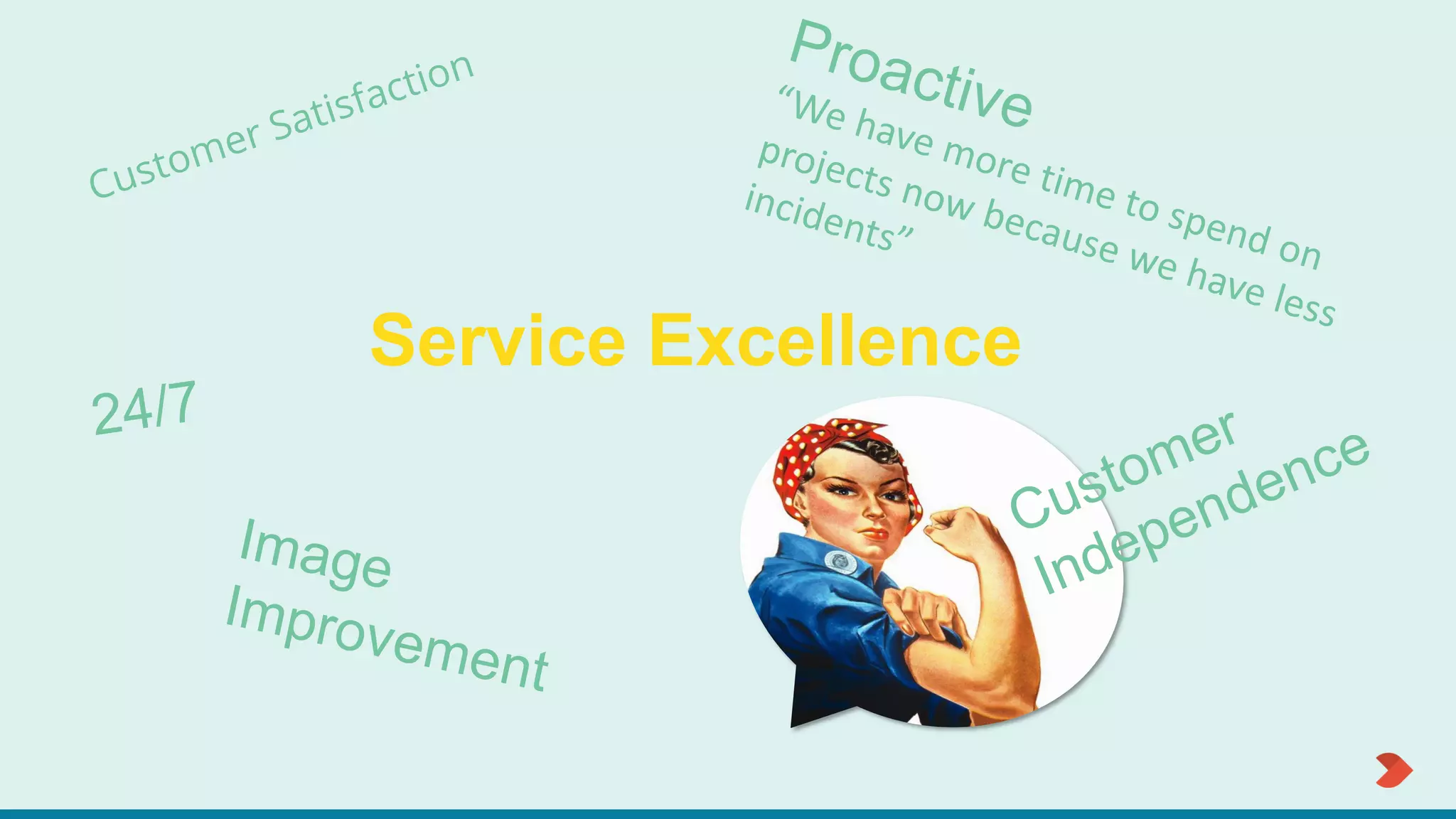 Customer Satisfaction

Proactive

“We have more time to spend on projects now because we have less incidents”

Service Excellence

24/7

Image Improvement

Customer Independence